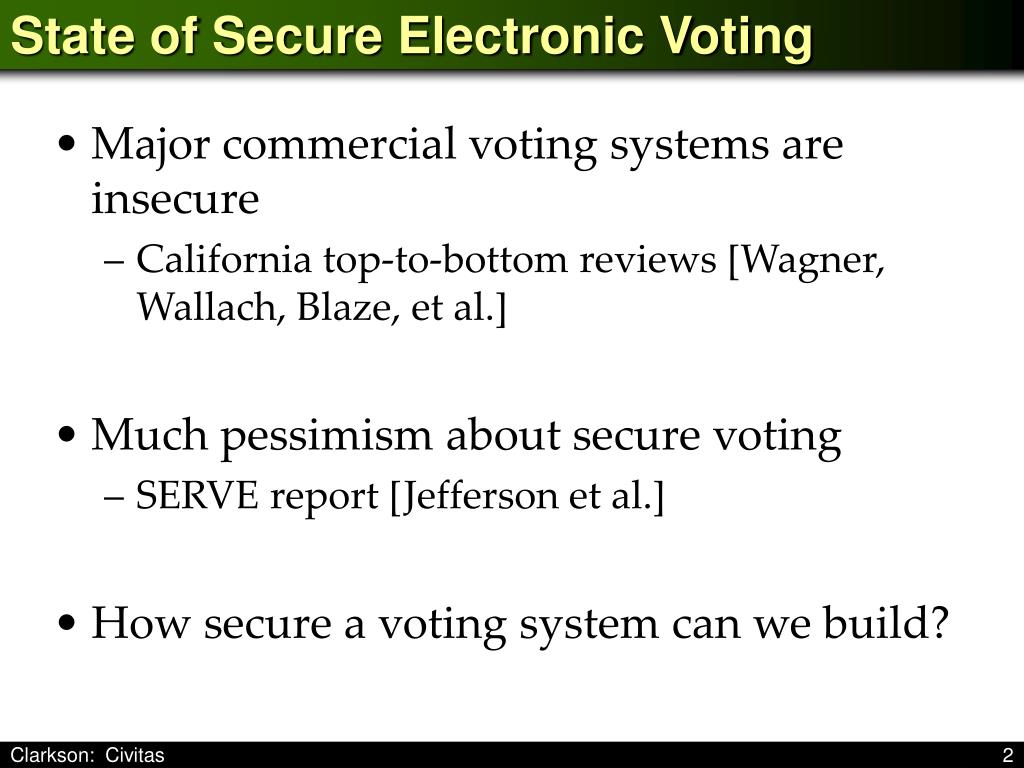 State of Secure Electronic Voting

• Major commercial voting systems are insecure
– California top-to-bottom reviews [Wagner, Wallach, Blaze, et al.]

• Much pessimism about secure voting
– SERVE report [Jefferson et al.]

• How secure a voting system can we build?

Clarkson: Civitas

2